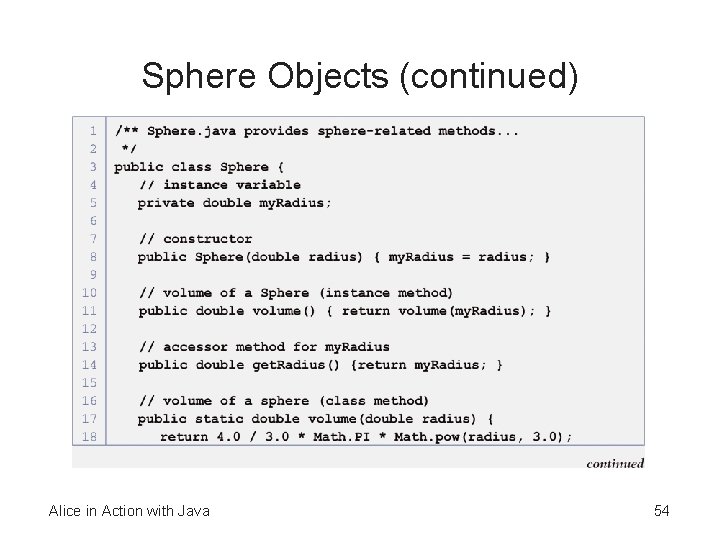 Sphere Objects (continued)

1 /** Sphere.java provides sphere-related methods...
2  */
3 public class Sphere {
4    // instance variable
5    private double myRadius;
6
7    // constructor
8    public Sphere(double radius) { myRadius = radius; }
9
10   // volume of a Sphere (instance method)
11   public double volume() { return volume(myRadius); }
12
13   // accessor method for myRadius
14   public double getRadius() {return myRadius; }
15
16   // volume of a sphere (class method)
17   public static double volume(double radius) {
18      return 4.0 / 3.0 * Math.PI * Math.pow(radius, 3.0);

continued

Alice in Action with Java

54